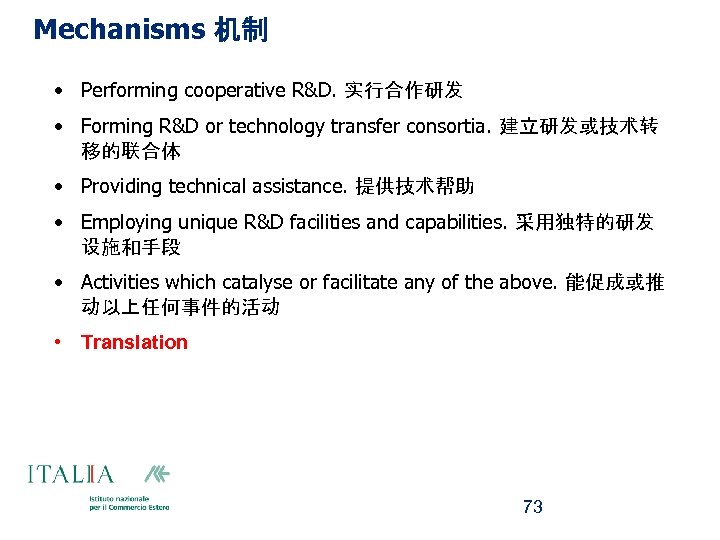 Mechanisms 机制

• Performing cooperative R&D. 实行合作研发

• Forming R&D or technology transfer consortia. 建立研发或技术转移的联合体

• Providing technical assistance. 提供技术帮助

• Employing unique R&D facilities and capabilities. 采用独特的研发设施和手段

• Activities which catalyse or facilitate any of the above. 能促成或推动以上任何事件的活动

• Translation

ITALIA

Istituto nazionale per il Commercio Estero

73